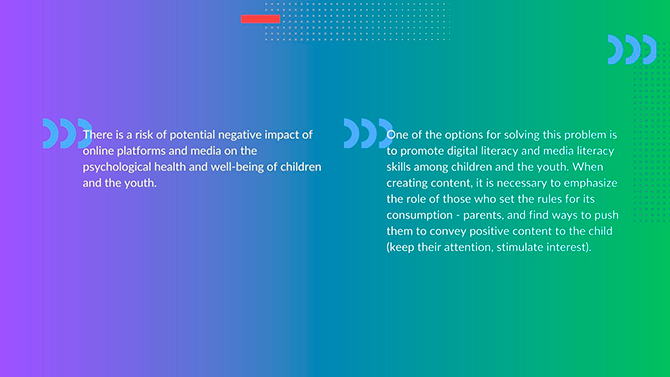 There is a risk of potential negative impact of online platforms and media on the psychological health and well-being of children and the youth.

One of the options for solving this problem is to promote digital literacy and media literacy skills among children and the youth. When creating content, it is necessary to emphasize the role of those who set the rules for its consumption - parents, and find ways to push them to convey positive content to the child (keep their attention, stimulate interest).